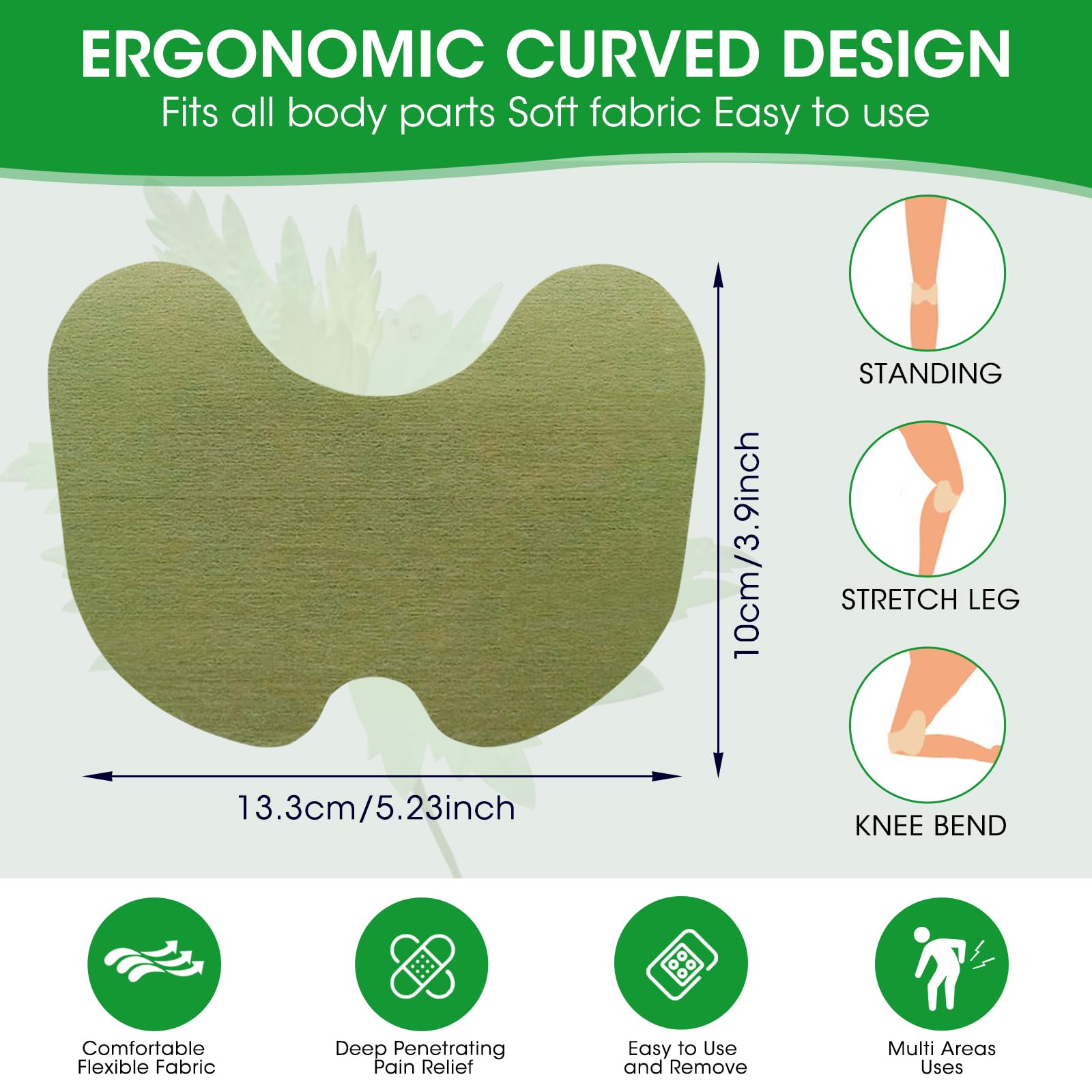 ERGONOMIC CURVED DESIGN
Fits all body parts Soft fabric Easy to use

10cm/3.9inch

13.3cm/5.23inch

STANDING

STRETCH LEG

KNEE BEND

Comfortable Flexible Fabric

Deep Penetrating Pain Relief

Easy to Use and Remove

Multi Areas Uses